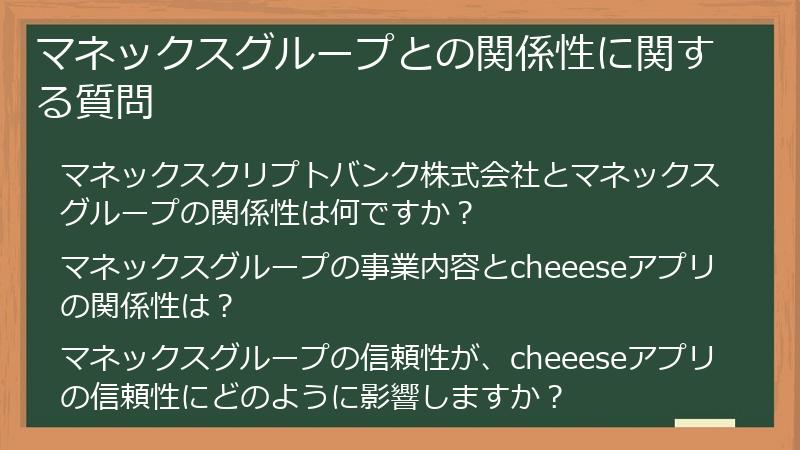 マネックスグループとの関係性に関する質問

マネックスクリプトバンク株式会社とマネックスグループの関係性は何ですか？

マネックスグループの事業内容とcheeeseアプリの関係性は？

マネックスグループの信頼性が、cheeeseアプリの信頼性にどのように影響しますか？